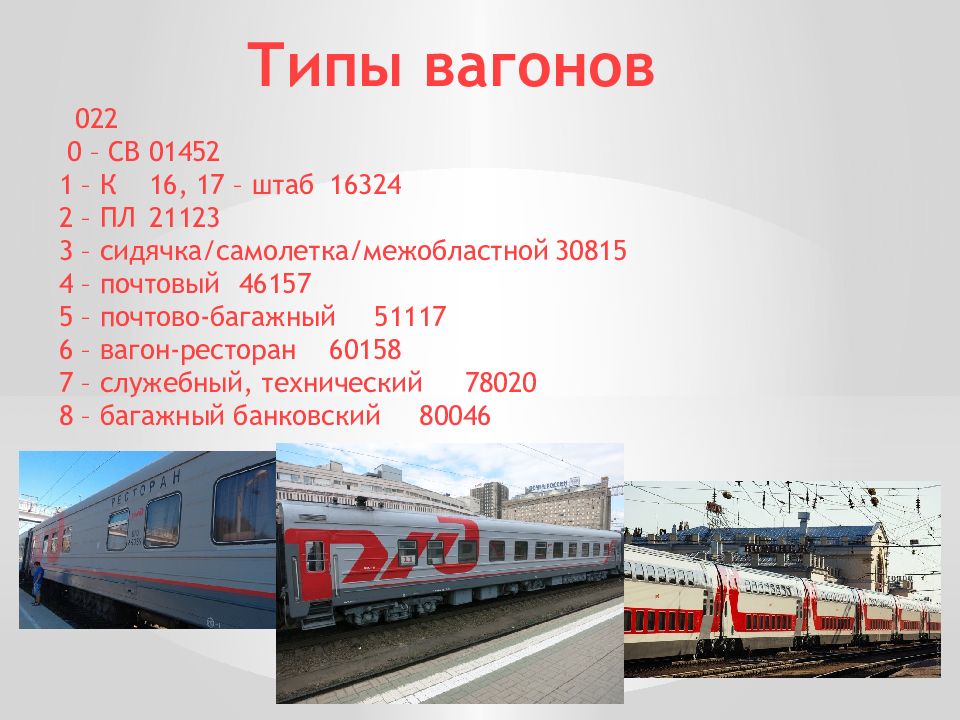 Типы вагонов

022
0 – СВ 01452
1 – К 16, 17 – штаб 16324
2 – ПЛ 21123
3 – сидячка/самолетка/межобластной 30815
4 – почтовый 46157
5 – почтово-багажный 51117
6 – вагон-ресторан 60158
7 – служебный, технический 78020
8 – багажный банковский 80046

РЕСТОРАН